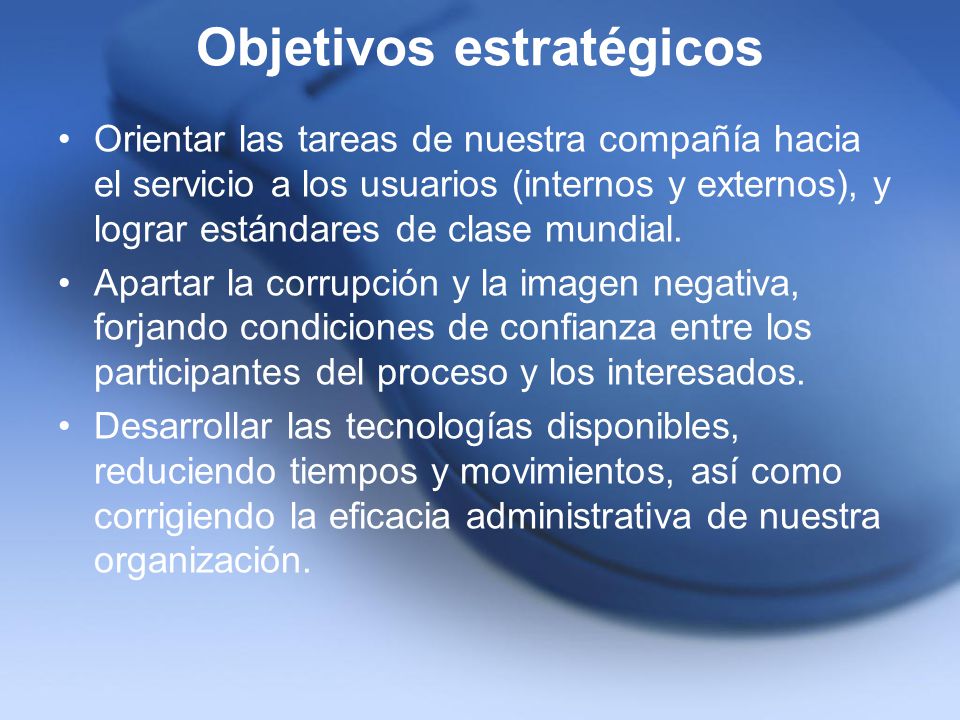 Objetivos estratégicos

• Orientar las tareas de nuestra compañía hacia el servicio a los usuarios (internos y externos), y lograr estándares de clase mundial.

• Apartar la corrupción y la imagen negativa, forjando condiciones de confianza entre los participantes del proceso y los interesados.

• Desarrollar las tecnologías disponibles, reduciendo tiempos y movimientos, así como corrigiendo la eficacia administrativa de nuestra organización.